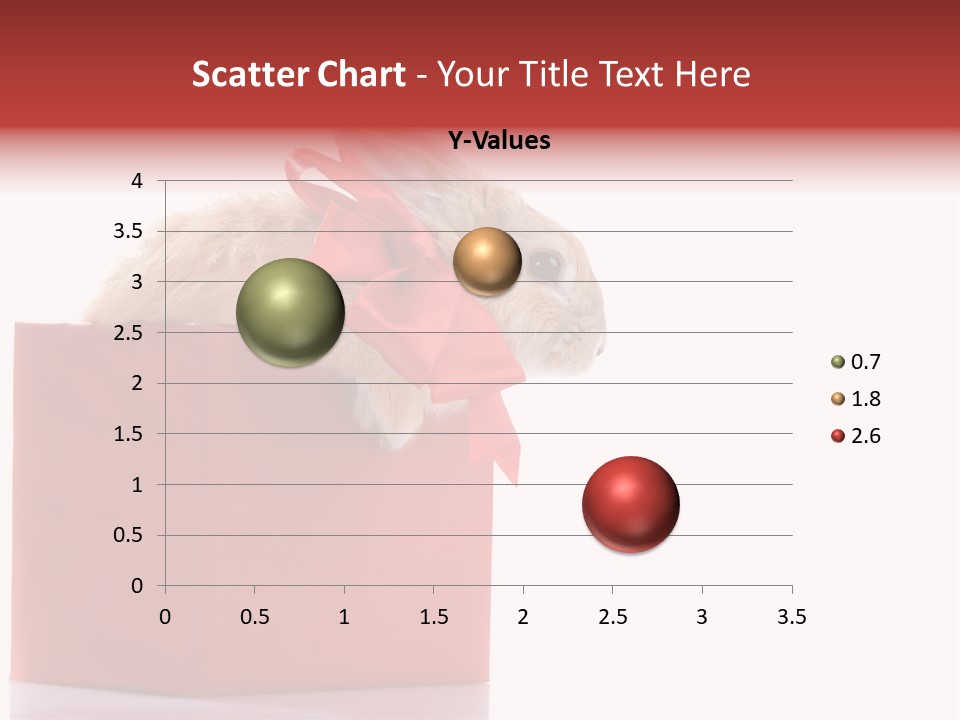 Scatter Chart - Your Title Text Here

Y-Values

4
3.5
3
2.5
2
1.5
1
0.5
0

0 0.5 1 1.5 2 2.5 3 3.5

0.7
1.8
2.6